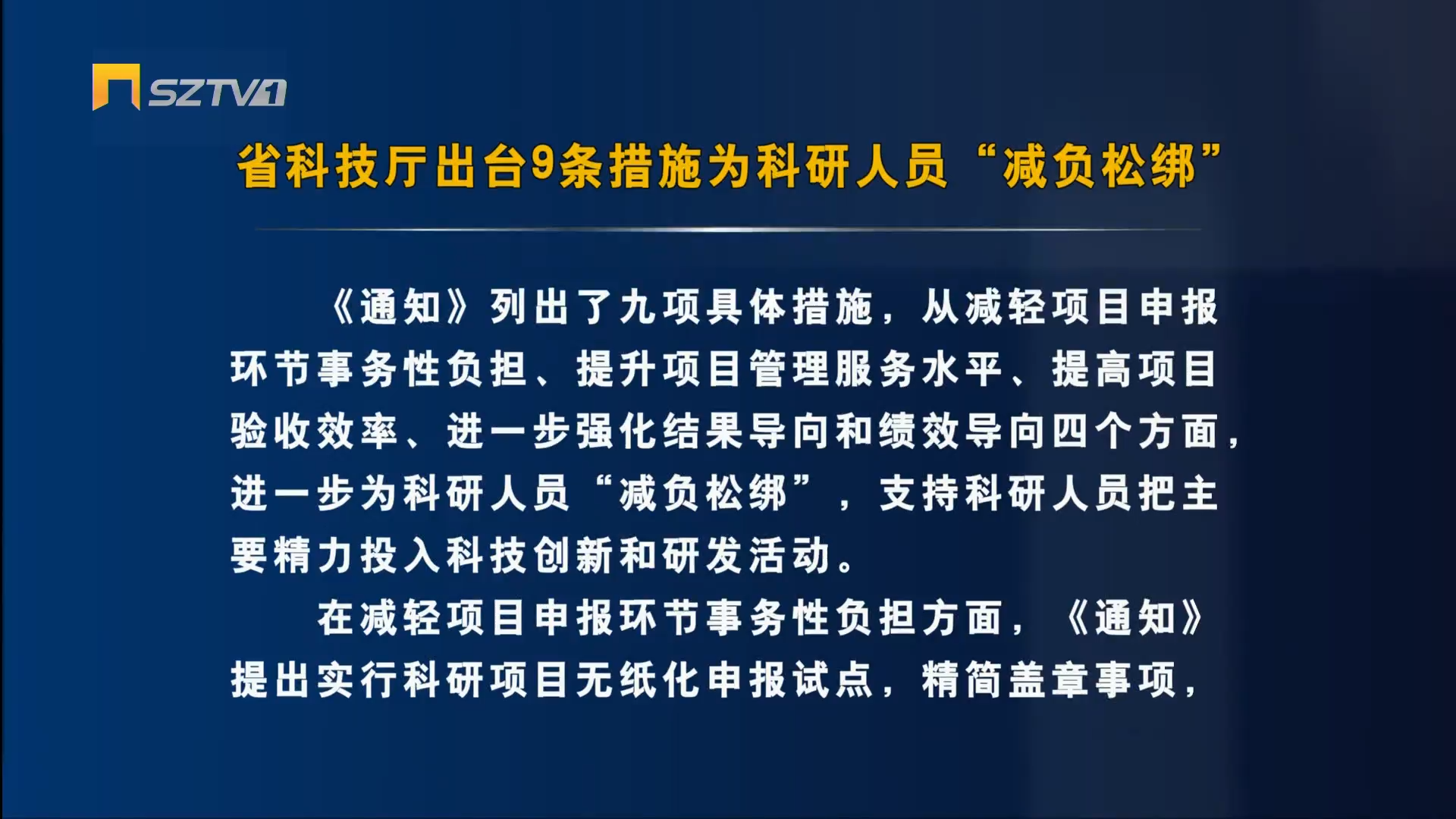 SZTV1

省科技厅出台9条措施为科研人员“减负松绑”

《通知》列出了九项具体措施，从减轻项目申报环节事务性负担、提升项目管理服务水平、提高项目验收效率、进一步强化结果导向和绩效导向四个方面，进一步为科研人员“减负松绑”，支持科研人员把主要精力投入科技创新和研发活动。

在减轻项目申报环节事务性负担方面，《通知》提出实行科研项目无纸化申报试点，精简盖章事项，